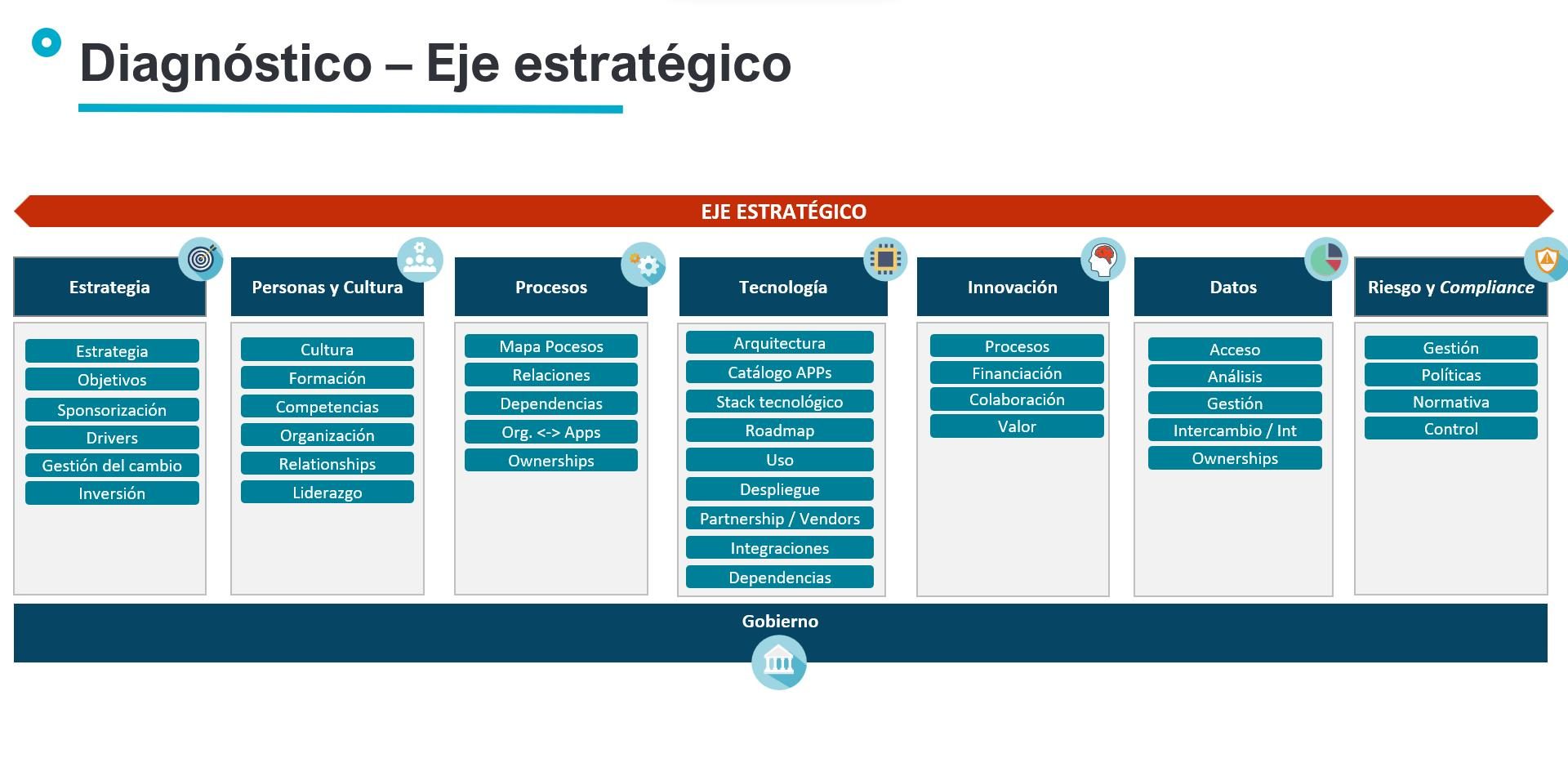 Diagnóstico – Eje estratégico

EJE ESTRATÉGICO

Estrategia
Estrategia
Objetivos
Sponsorización
Drivers
Gestión del cambio
Inversión

Personas y Cultura
Cultura
Formación
Competencias
Organización
Relationships
Liderazgo

Procesos
Mapa Pocesos
Relaciones
Dependencias
Org. <-> Apps
Ownerships

Tecnología
Arquitectura
Catálogo APPs
Stack tecnológico
Roadmap
Uso
Despliegue
Partnership / Vendors
Integraciones
Dependencias

Innovación
Procesos
Financiación
Colaboración
Valor

Datos
Acceso
Análisis
Gestión
Intercambio / Int
Ownerships

Riesgo y Compliance
Gestión
Políticas
Normativa
Control

Gobierno